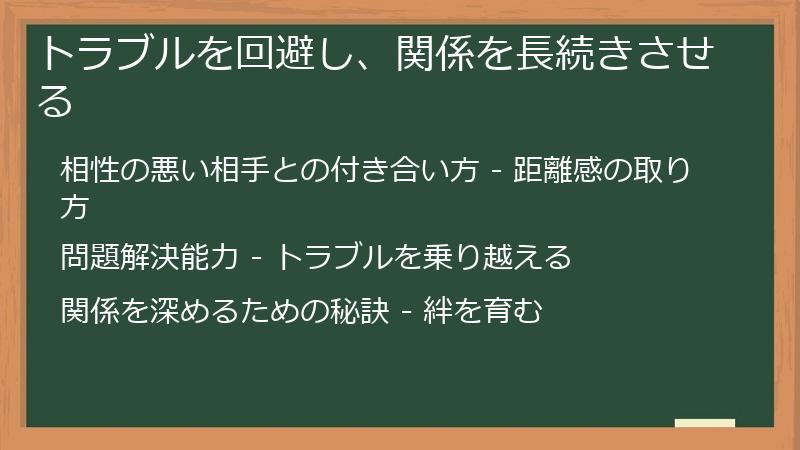 トラブルを回避し、関係を長続きさせる

相性の悪い相手との付き合い方 - 距離感の取り方

問題解決能力 - トラブルを乗り越える

関係を深めるための秘訣 - 絆を育む